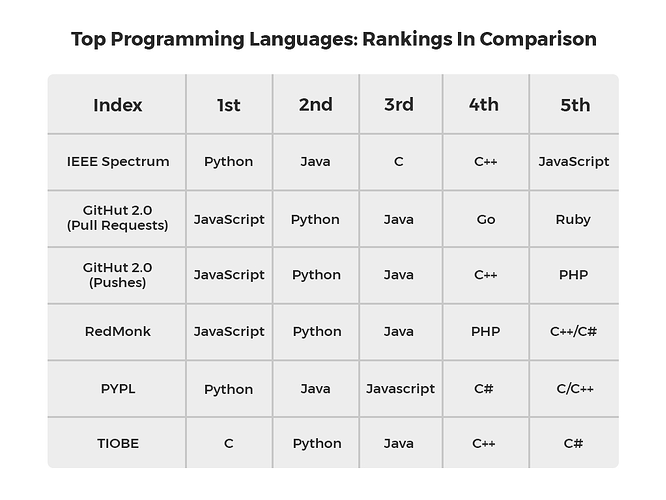 Top Programming Languages: Rankings In Comparison

| Index | 1st | 2nd | 3rd | 4th | 5th |
|---|---|---|---|---|---|
| IEEE Spectrum | Python | Java | C | C++ | JavaScript |
| GitHut 2.0 (Pull Requests) | JavaScript | Python | Java | Go | Ruby |
| GitHut 2.0 (Pushes) | JavaScript | Python | Java | C++ | PHP |
| RedMonk | JavaScript | Python | Java | PHP | C++/C# |
| PYPL | Python | Java | Javascript | C# | C/C++ |
| TIOBE | C | Python | Java | C++ | C# |